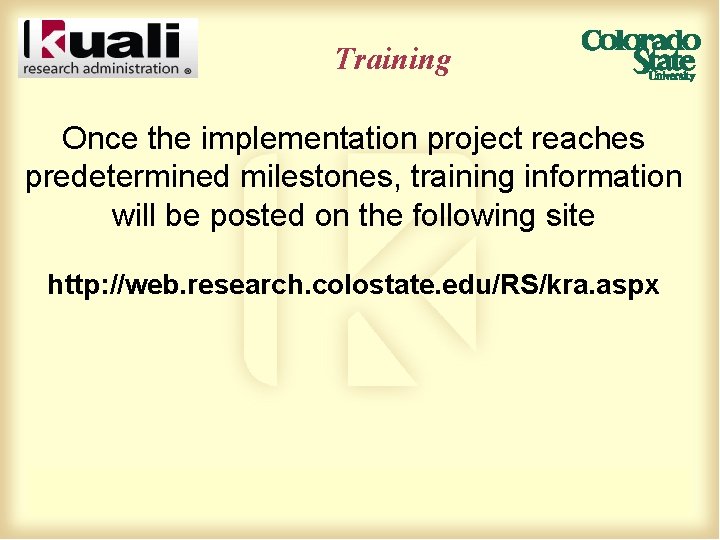 kuali
research administration ®

Training

Colorado State University

Once the implementation project reaches predetermined milestones, training information will be posted on the following site

http://web.research.colostate.edu/RS/kra.aspx